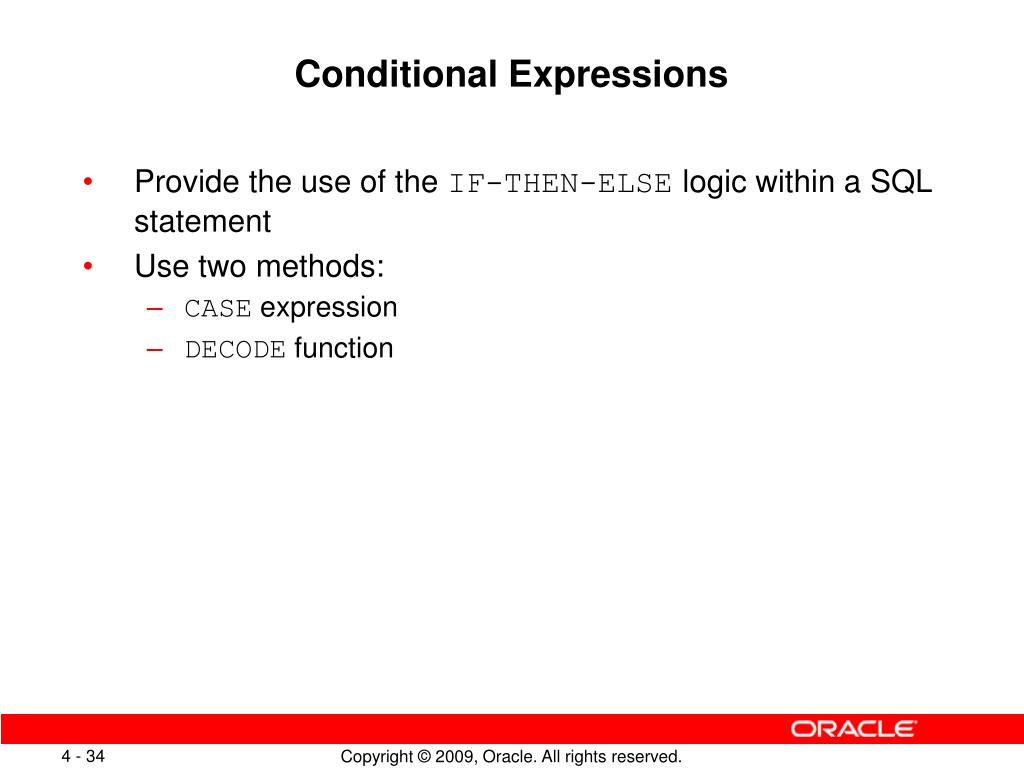 Conditional Expressions

• Provide the use of the IF-THEN-ELSE logic within a SQL statement
• Use two methods:
– CASE expression
– DECODE function

ORACLE

4 - 34

Copyright © 2009, Oracle. All rights reserved.